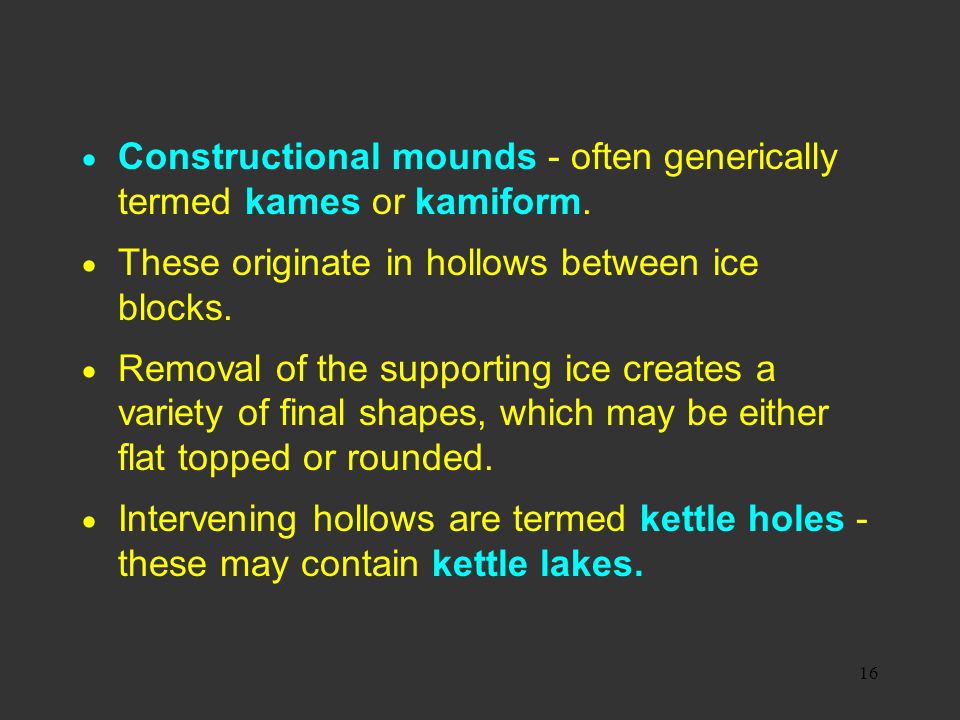 • Constructional mounds - often generically termed kames or kamiform.

• These originate in hollows between ice blocks.

• Removal of the supporting ice creates a variety of final shapes, which may be either flat topped or rounded.

• Intervening hollows are termed kettle holes - these may contain kettle lakes.

16